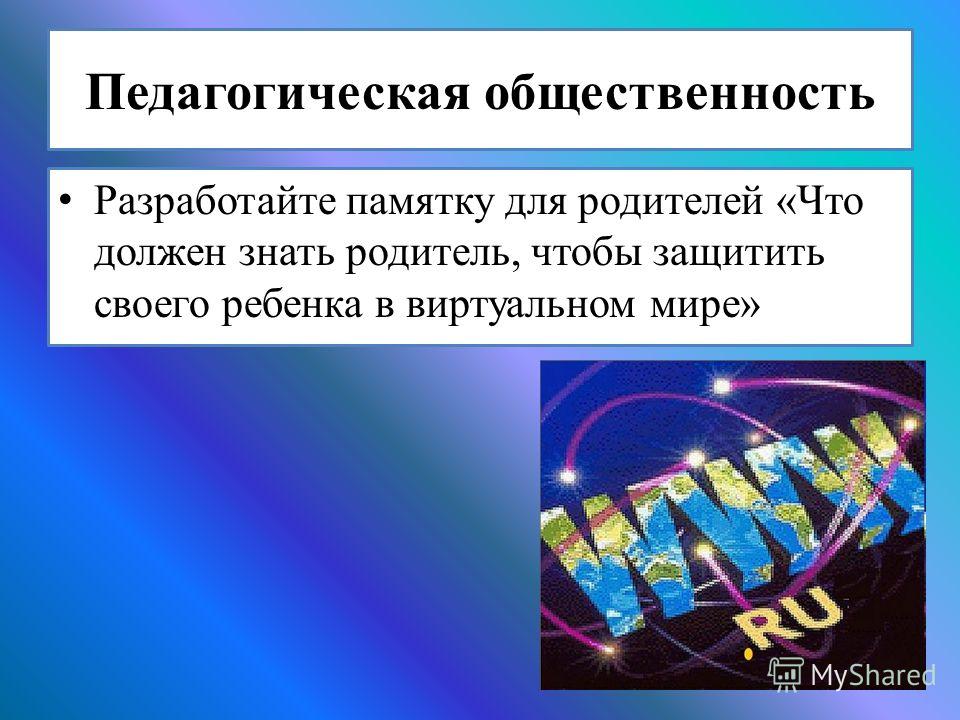 Педагогическая общественность

• Разработайте памятку для родителей «Что должен знать родитель, чтобы защитить своего ребенка в виртуальном мире»

WWW

.RU

MyShared